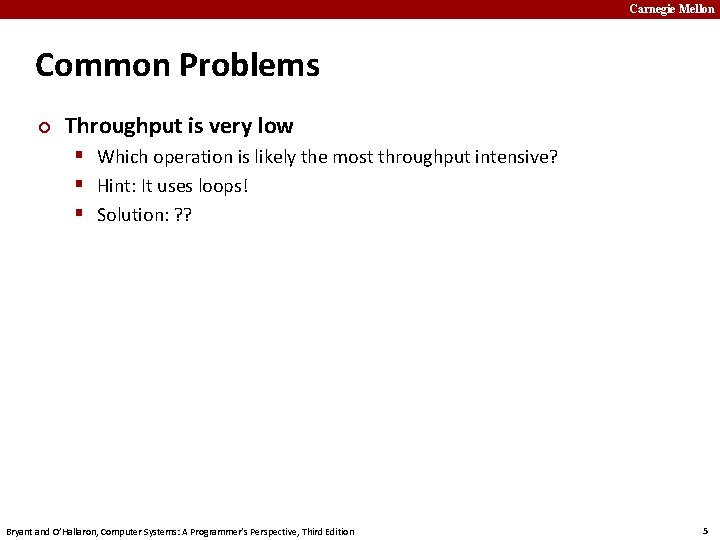 Carnegie Mellon

Common Problems

Throughput is very low

Which operation is likely the most throughput intensive?

Hint: It uses loops!

Solution: ??

Bryant and O'Hallaron, Computer Systems: A Programmer's Perspective, Third Edition

5